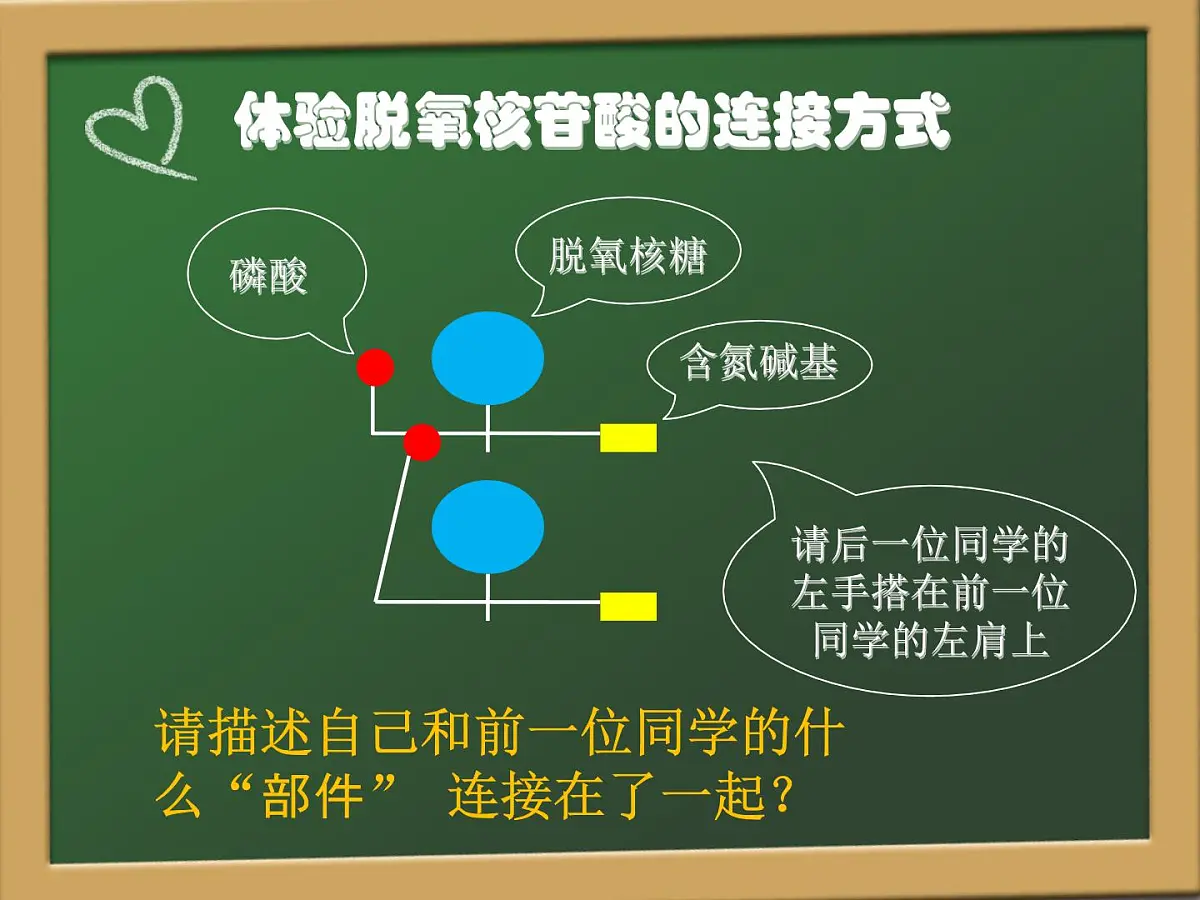 体验脱氧核苷酸的连接方式

磷酸

脱氧核糖

含氮碱基

请后一位同学的左手搭在前一位同学的左肩上

请描述自己和前一位同学的什么“部件” 连接在了一起？